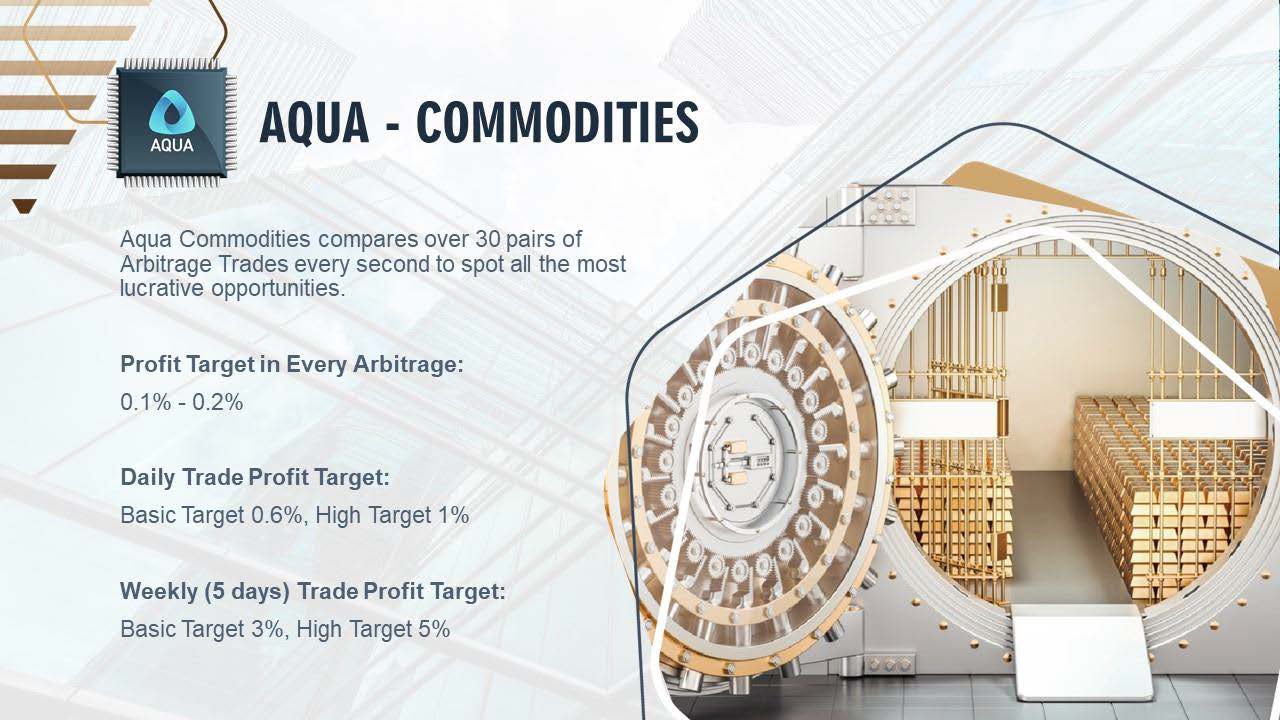 AQUA

AQUA - COMMODITIES

Aqua Commodities compares over 30 pairs of Arbitrage Trades every second to spot all the most lucrative opportunities.

Profit Target in Every Arbitrage:

0.1% - 0.2%

Daily Trade Profit Target:

Basic Target 0.6%, High Target 1%

Weekly (5 days) Trade Profit Target:

Basic Target 3%, High Target 5%